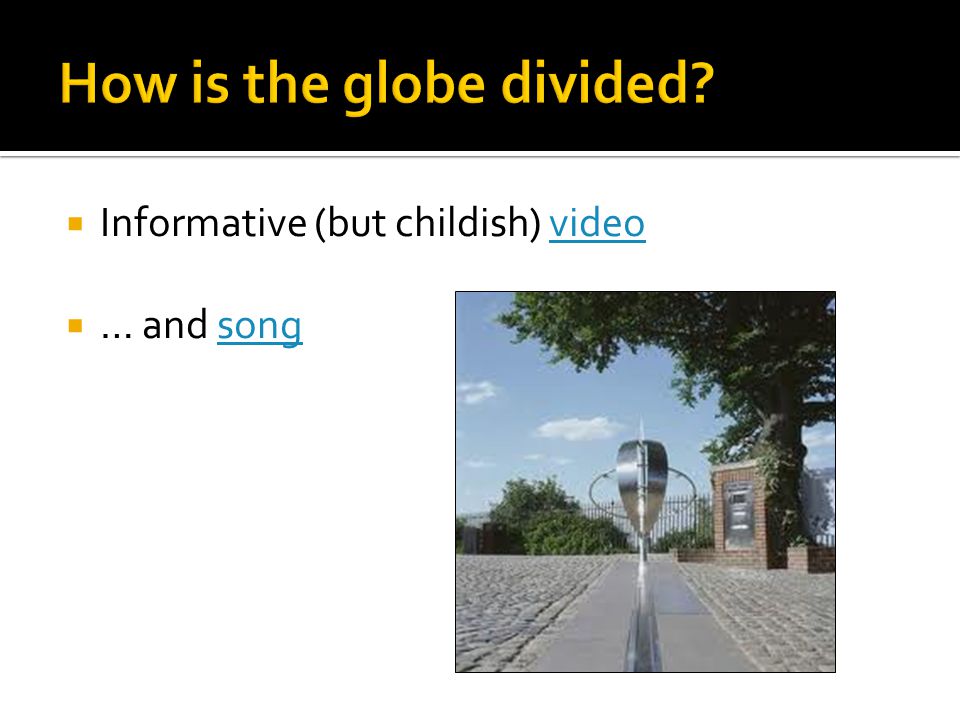 How is the globe divided?

Informative (but childish) video

… and song